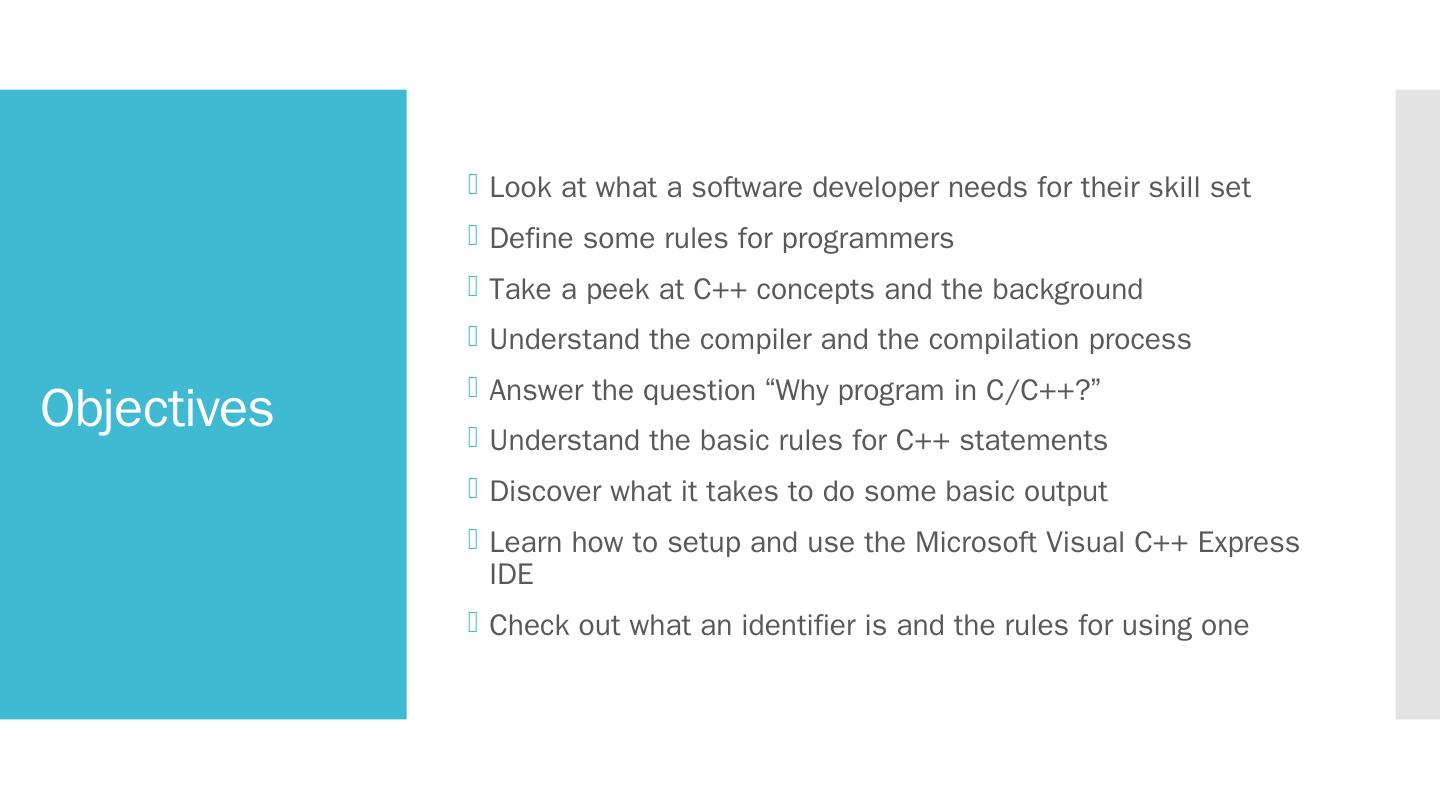 Objectives

Look at what a software developer needs for their skill set

Define some rules for programmers

Take a peek at C++ concepts and the background

Understand the compiler and the compilation process

Answer the question “Why program in C/C++?”

Understand the basic rules for C++ statements

Discover what it takes to do some basic output

Learn how to setup and use the Microsoft Visual C++ Express IDE

Check out what an identifier is and the rules for using one